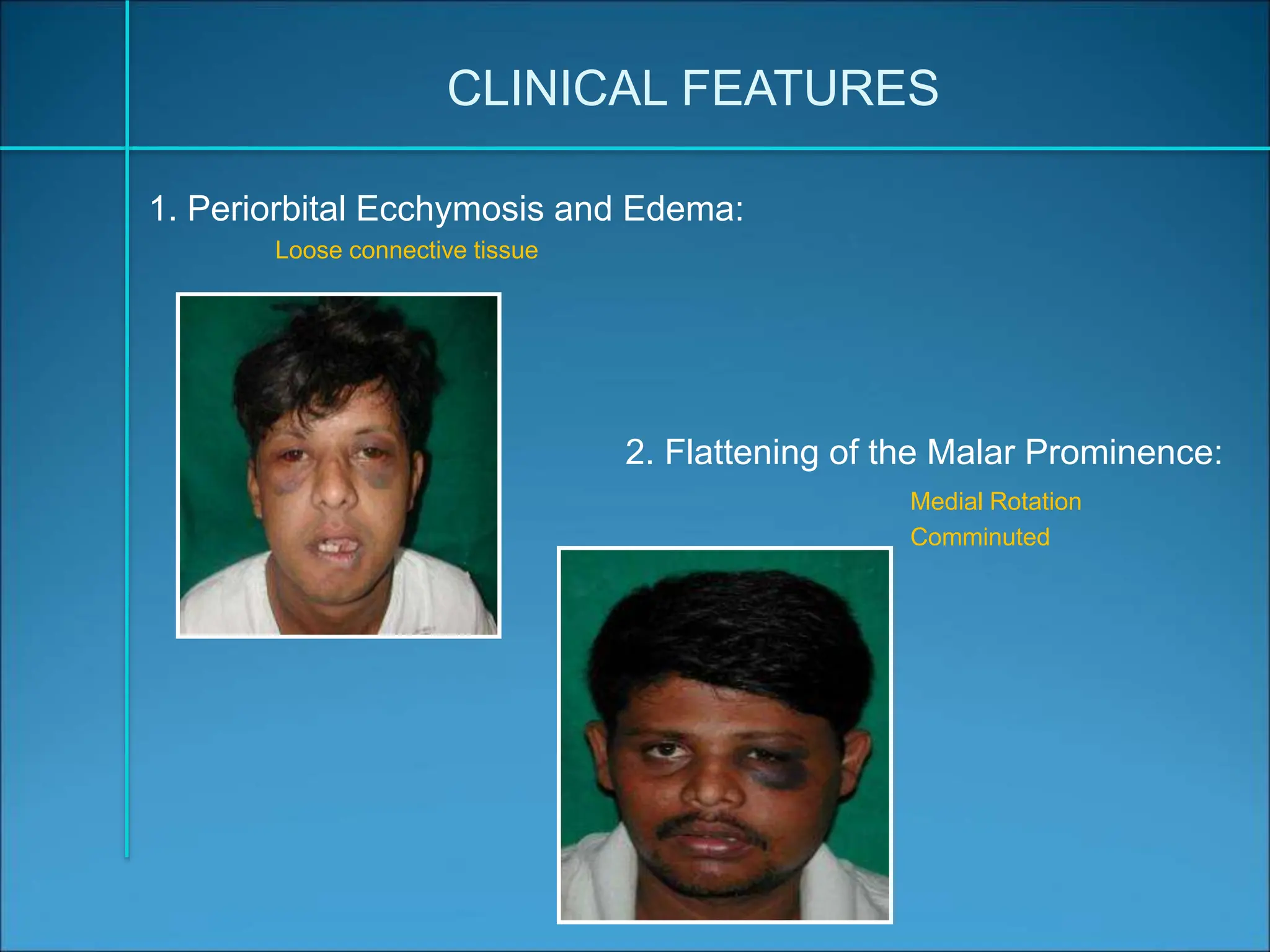 CLINICAL FEATURES

1. Periorbital Ecchymosis and Edema:

Loose connective tissue

2. Flattening of the Malar Prominence:

Medial Rotation

Comminuted